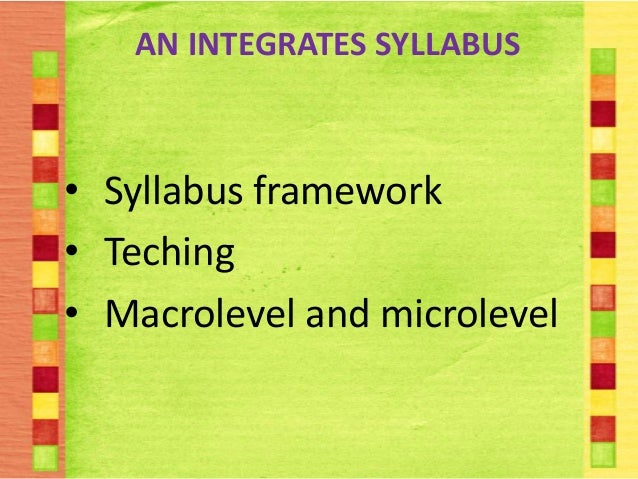 AN INTEGRATES SYLLABUS

• Syllabus framework
• Teching
• Macrolevel and microlevel